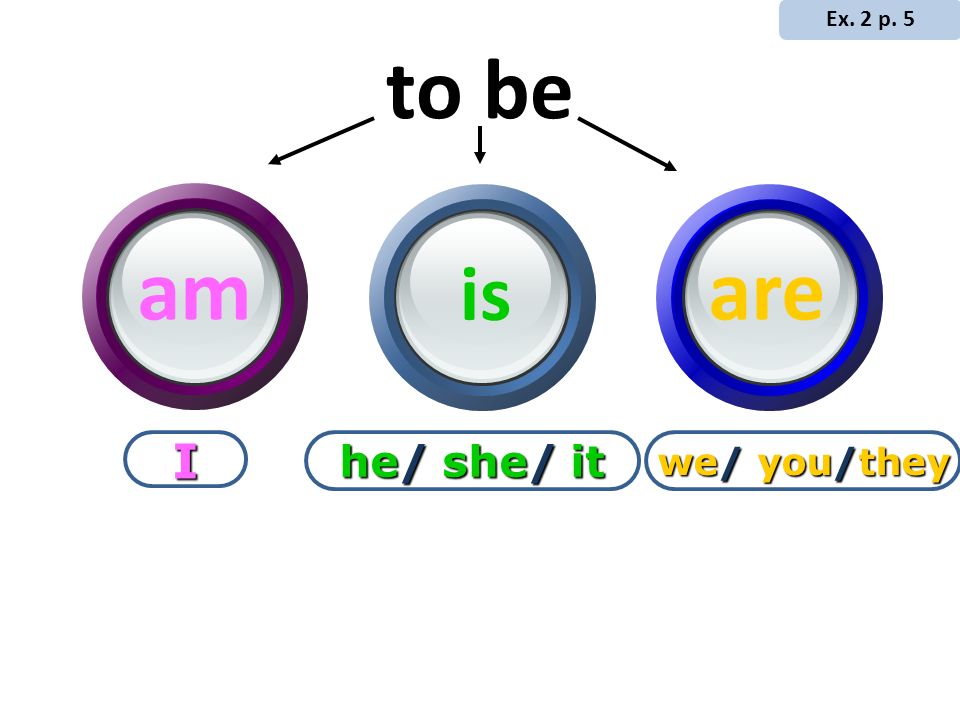 Ex. 2 p. 5

to be

am

is

are

I

he/ she/ it

we/ you/they